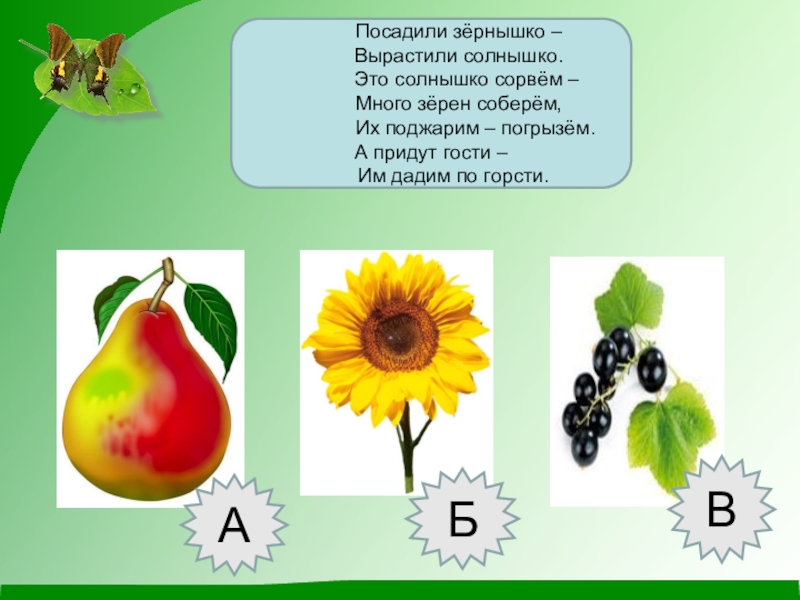 Посадили зёрнышко –
Вырастили солнышко.
Это солнышко сорвём –
Много зёрен соберём,
Их поджарим – погрызём.
А придут гости –
Им дадим по горсти.

А

Б

В